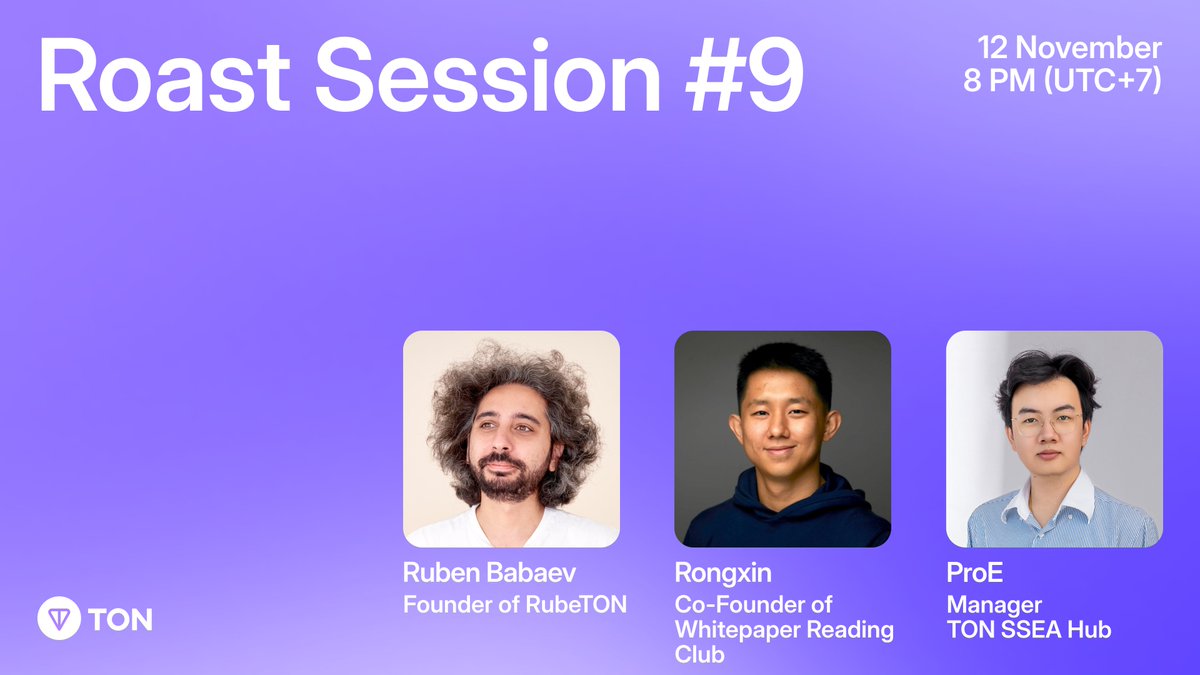 Roast Session #9

12 November
8 PM (UTC+7)

Ruben Babaev
Founder of RubeTON

Rongxin
Co-Founder of Whitepaper Reading Club

ProE
Manager
TON SSEA Hub

TON